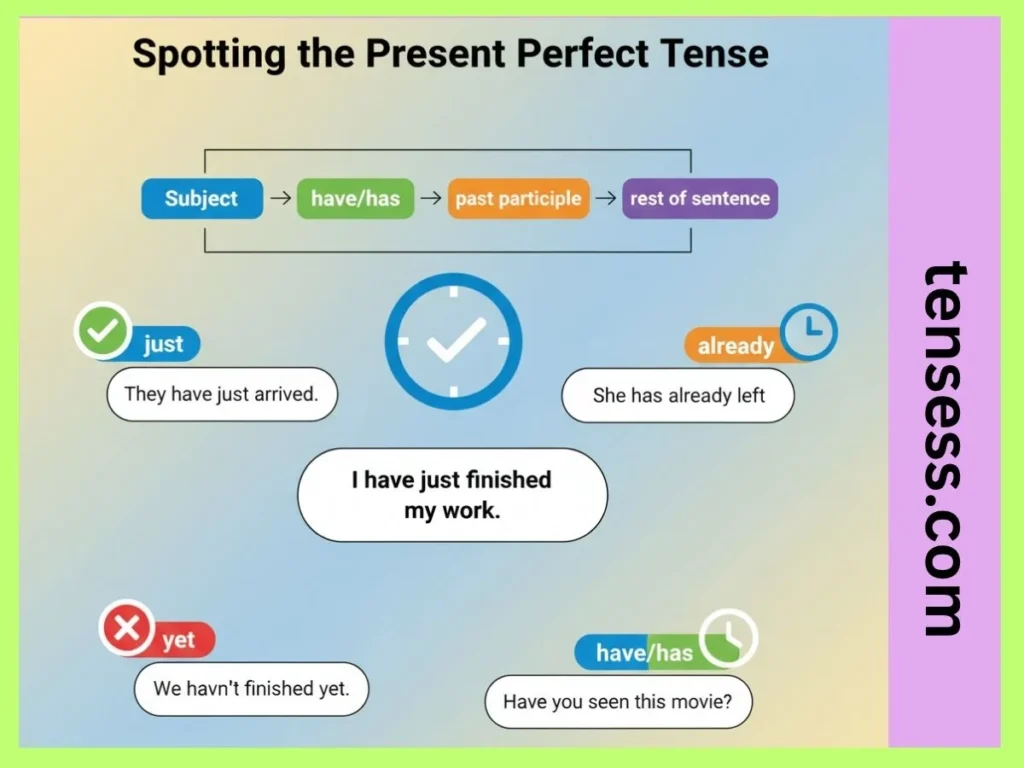 Spotting the Present Perfect Tense

Subject → have/has → past participle → rest of sentence

just

They have just arrived.

already

She has already left

I have just finished my work.

yet

We havn't finished yet.

have/has

Have you seen this movie?

tensess.com